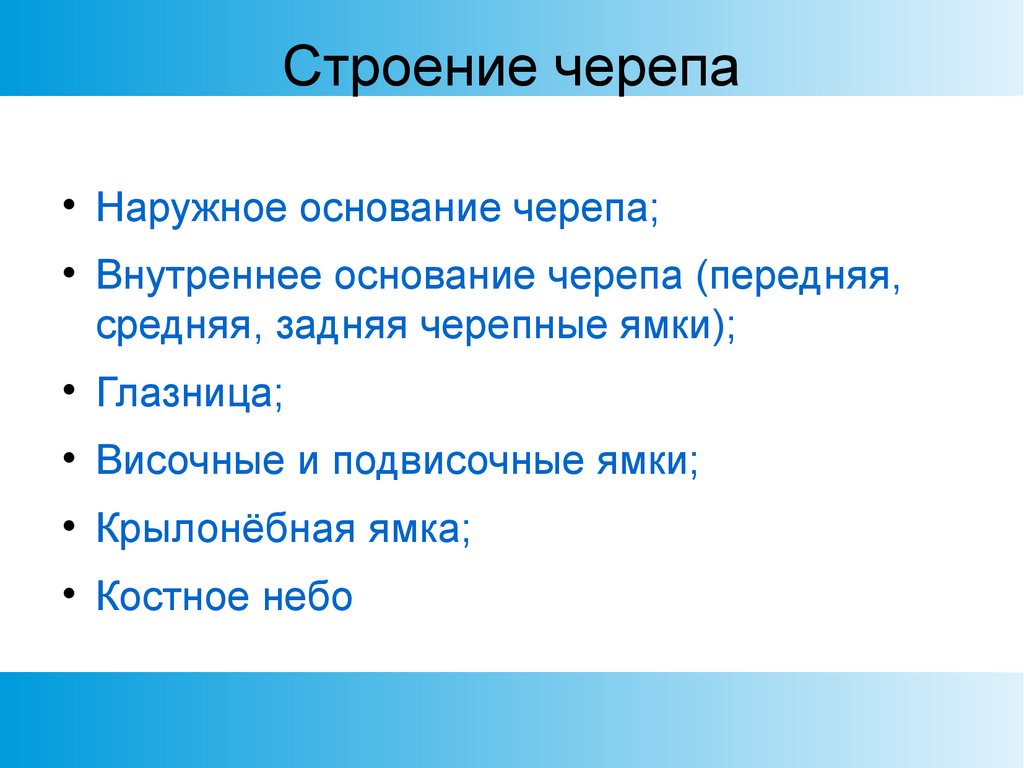 Строение черепа

• Наружное основание черепа;
• Внутреннее основание черепа (передняя, средняя, задняя черепные ямки);
• Глазница;
• Височные и подвисочные ямки;
• Крылонёбная ямка;
• Костное небо